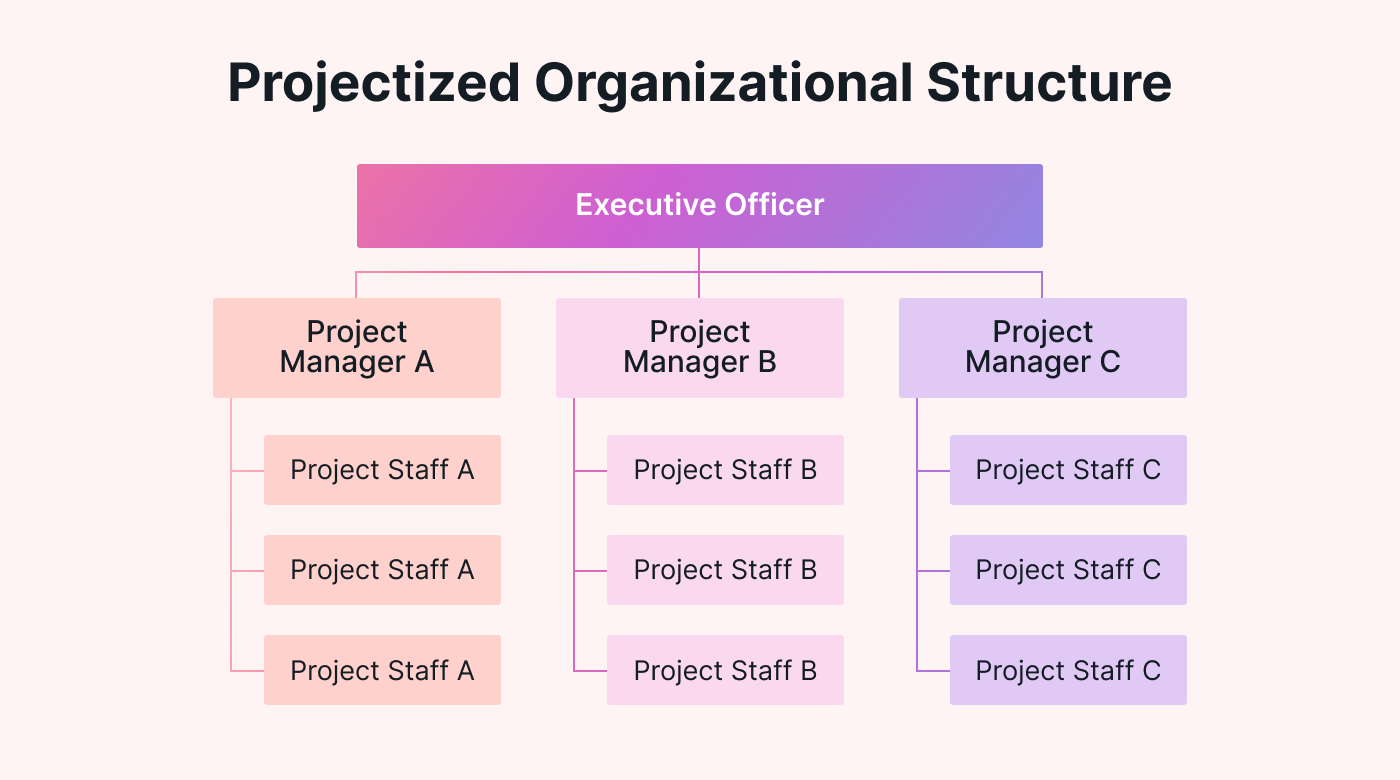 Projectized Organizational Structure

Executive Officer

Project Manager A

Project Staff A

Project Staff A

Project Staff A

Project Manager B

Project Staff B

Project Staff B

Project Staff B

Project Manager C

Project Staff C

Project Staff C

Project Staff C